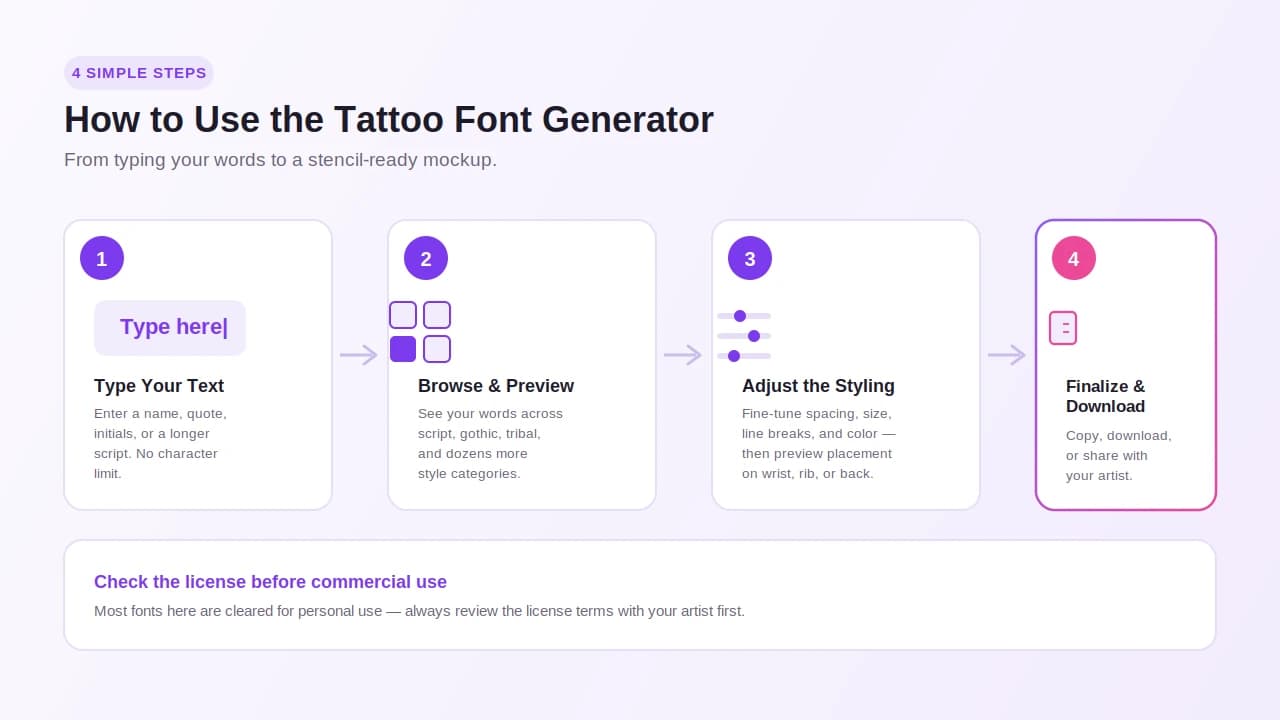 4 SIMPLE STEPS

How to Use the Tattoo Font Generator

From typing your words to a stencil-ready mockup.

1

Type here|

Type Your Text

Enter a name, quote, initials, or a longer script. No character limit.

2

Browse & Preview

See your words across script, gothic, tribal, and dozens more style categories.

3

Adjust the Styling

Fine-tune spacing, size, line breaks, and color — then preview placement on wrist, rib, or back.

4

Finalize & Download

Copy, download, or share with your artist.

Check the license before commercial use

Most fonts here are cleared for personal use — always review the license terms with your artist first.